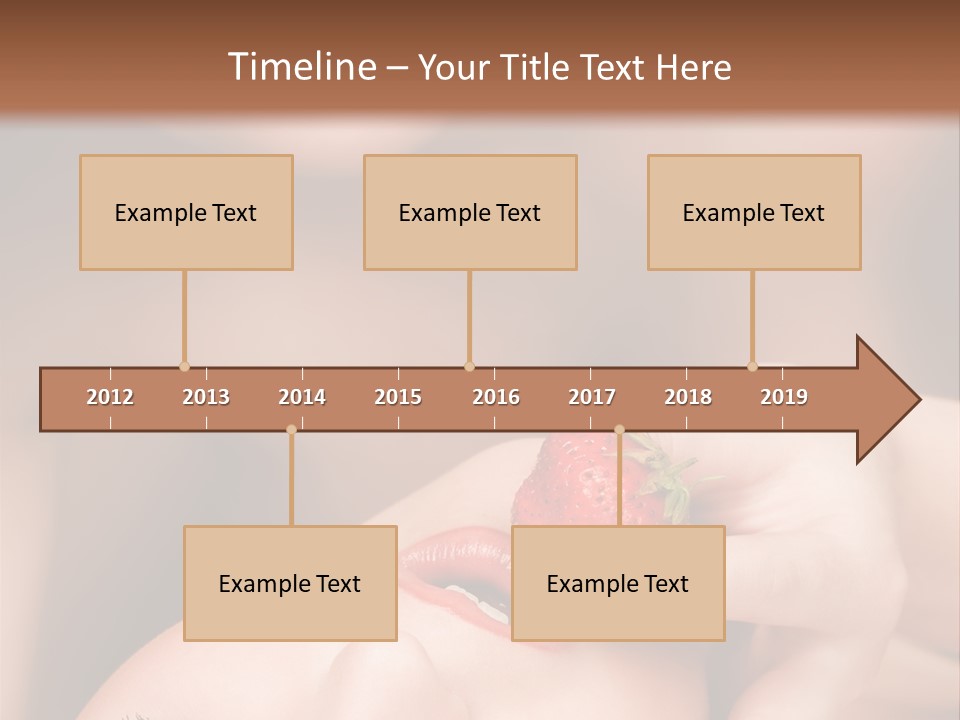 Timeline – Your Title Text Here

Example Text

Example Text

Example Text

2012 2013 2014 2015 2016 2017 2018 2019

Example Text

Example Text